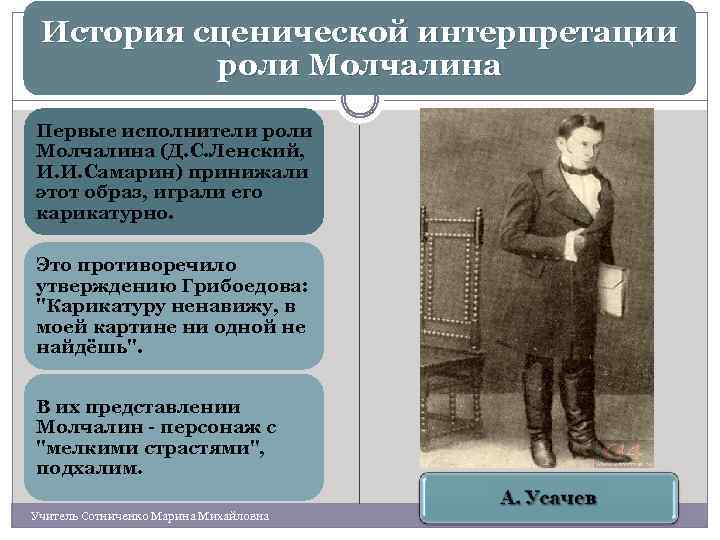 История сценической интерпретации роли Молчалина

Первые исполнители роли Молчалина (Д.С.Ленский, И.И.Самарин) принижали этот образ, играли его карикатурно.

Это противоречило утверждению Грибоедова: "Карикатуру ненавижу, в моей картине ни одной не найдёшь".

В их представлении Молчалин - персонаж с "мелкими страстями", подхалим.

А. Усачев

Учитель Сотниченко Марина Михайловна